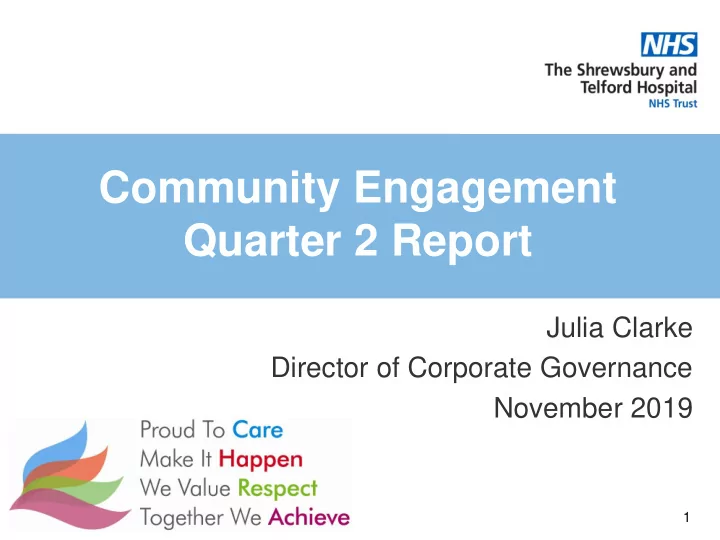 NHS
The Shrewsbury and Telford Hospital
NHS Trust

Community Engagement
Quarter 2 Report

Julia Clarke
Director of Corporate Governance
November 2019

Proud To Care
Make It Happen
We Value Respect
Together We Achieve

1